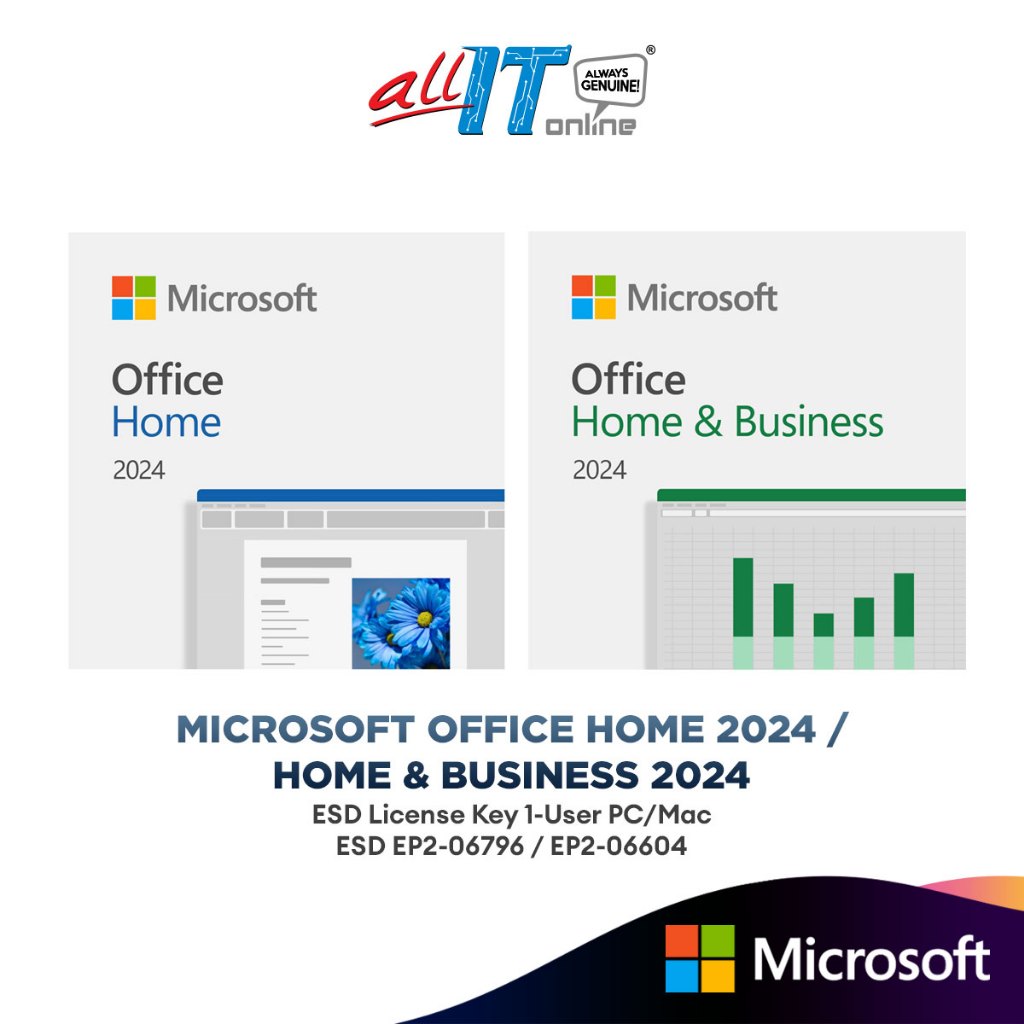 all IT online ALWAYS GENUINE! ®

Microsoft
Office
Home
2024

Microsoft
Office
Home & Business
2024

MICROSOFT OFFICE HOME 2024 / HOME & BUSINESS 2024
ESD License Key 1-User PC/Mac
ESD EP2-06796 / EP2-06604

Microsoft